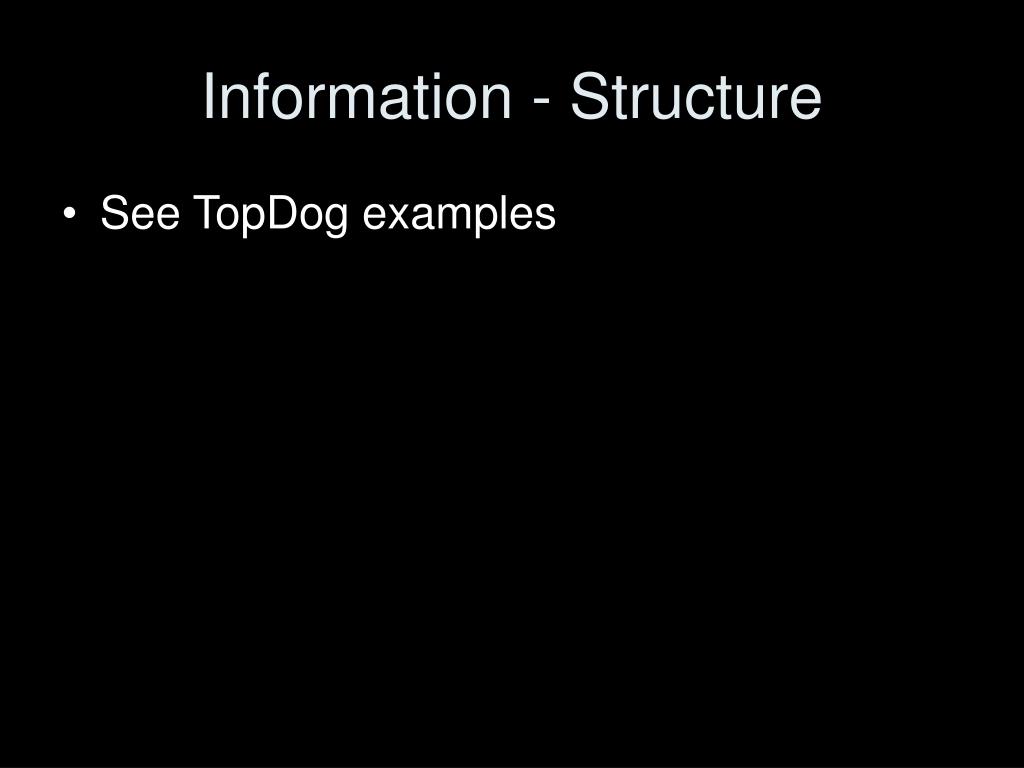 Information - Structure

• See TopDog examples